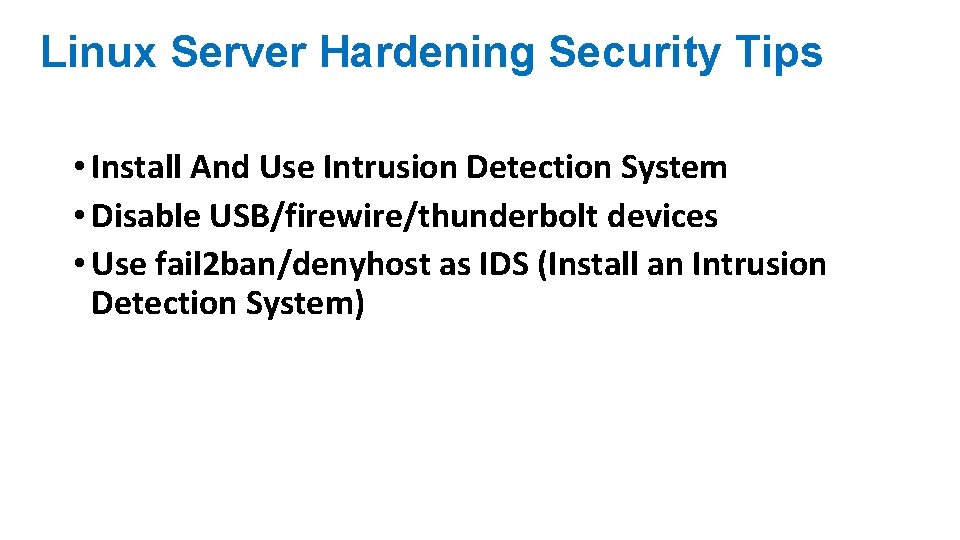 Linux Server Hardening Security Tips

• Install And Use Intrusion Detection System
• Disable USB/firewire/thunderbolt devices
• Use fail2ban/denyhost as IDS (Install an Intrusion Detection System)